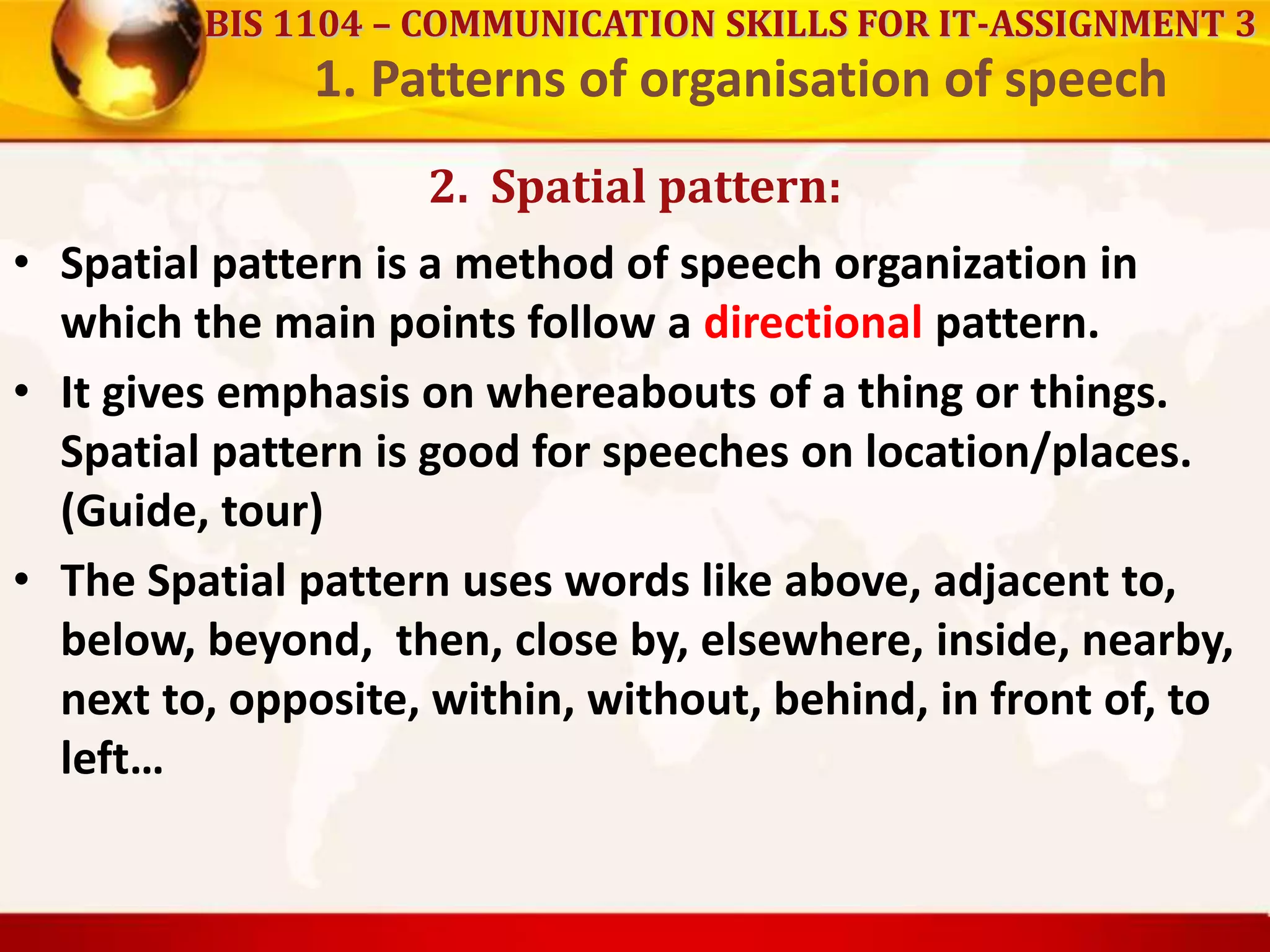 BIS 1104 – COMMUNICATION SKILLS FOR IT-ASSIGNMENT 3
1. Patterns of organisation of speech

2. Spatial pattern:

• Spatial pattern is a method of speech organization in which the main points follow a directional pattern.

• It gives emphasis on whereabouts of a thing or things. Spatial pattern is good for speeches on location/places. (Guide, tour)

• The Spatial pattern uses words like above, adjacent to, below, beyond, then, close by, elsewhere, inside, nearby, next to, opposite, within, without, behind, in front of, to left…